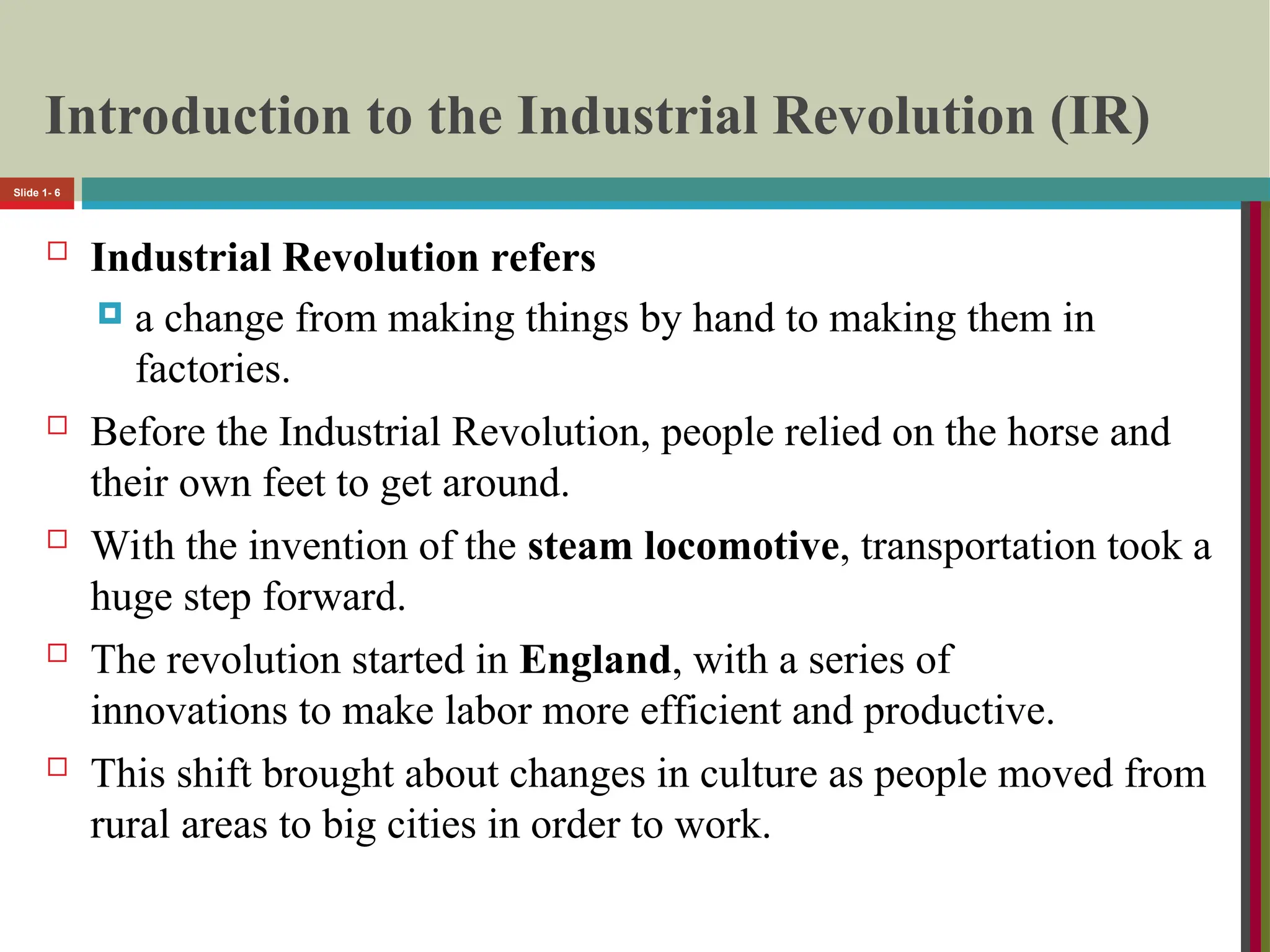 Introduction to the Industrial Revolution (IR)

Slide 1- 6

Industrial Revolution refers

a change from making things by hand to making them in factories.

Before the Industrial Revolution, people relied on the horse and their own feet to get around.

With the invention of the steam locomotive, transportation took a huge step forward.

The revolution started in England, with a series of innovations to make labor more efficient and productive.

This shift brought about changes in culture as people moved from rural areas to big cities in order to work.